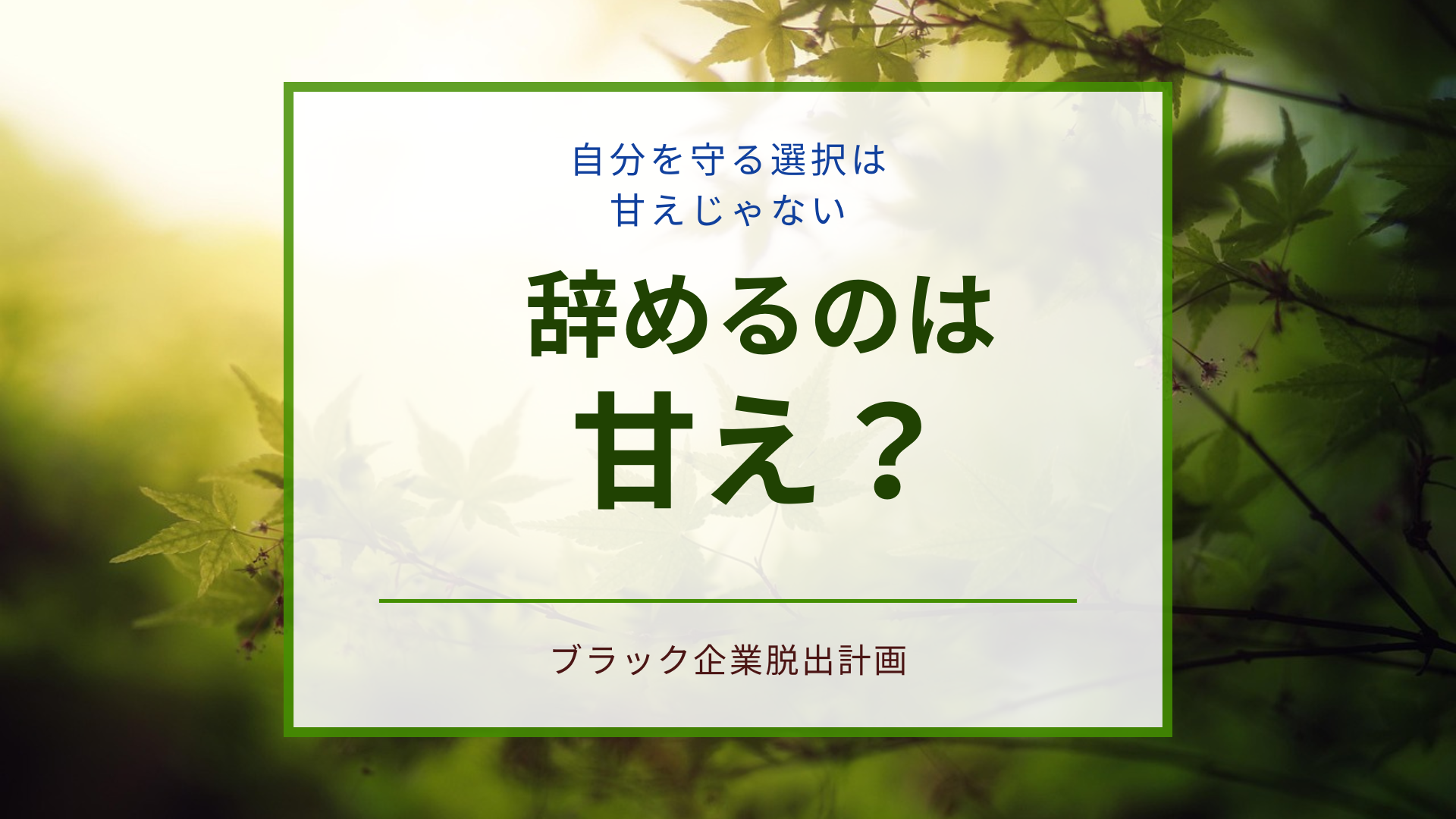 自分を守る選択は
甘えじゃない

辞めるのは
甘え？

ブラック企業脱出計画